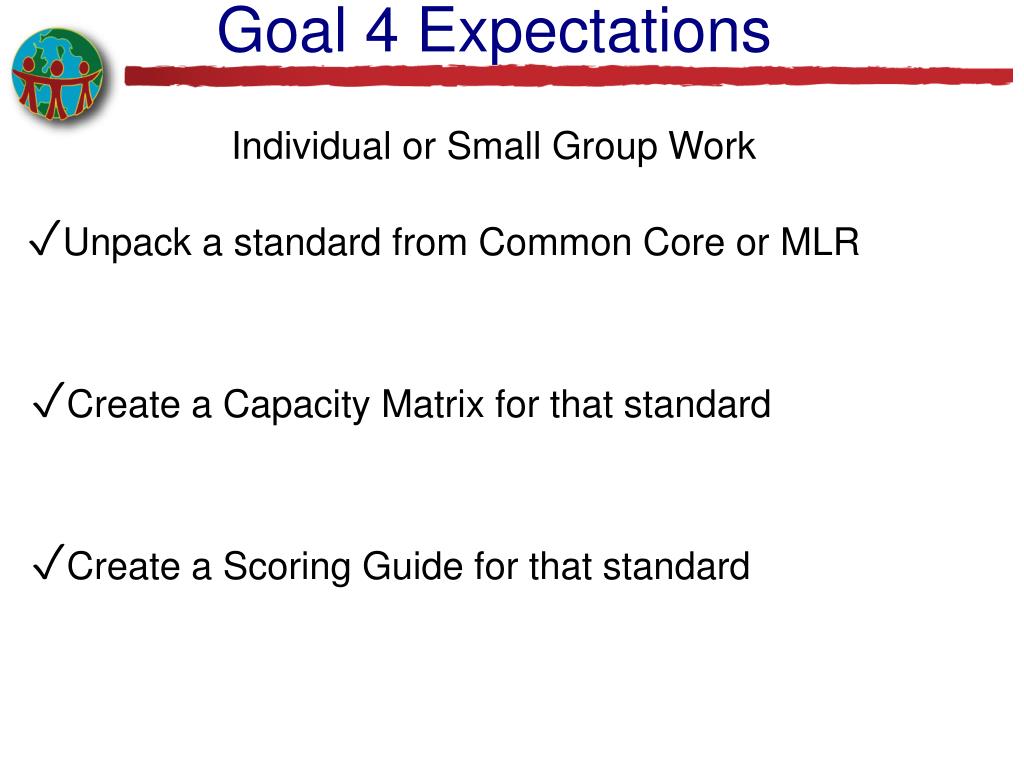 Goal 4 Expectations

Individual or Small Group Work

✓Unpack a standard from Common Core or MLR

✓Create a Capacity Matrix for that standard

✓Create a Scoring Guide for that standard